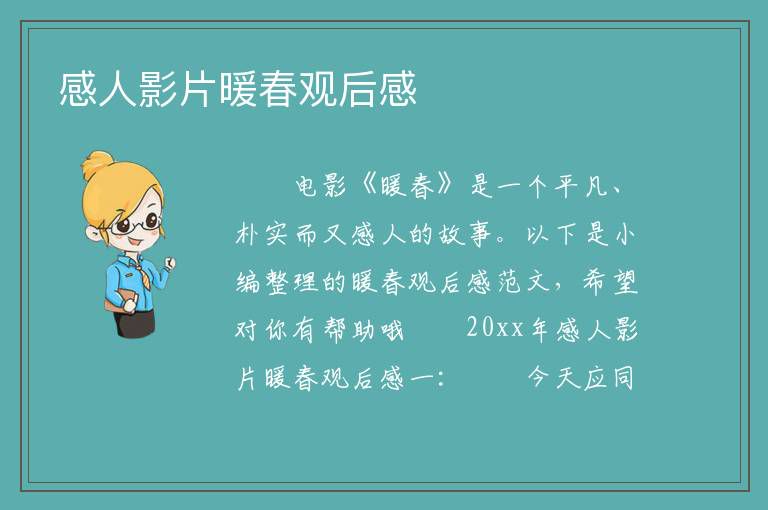 感人影片暖春观后感

电影《暖春》是一个平凡、朴实而又感人的故事。以下是小编整理的暖春观后感范文，希望对你有帮助哦　20xx年感人影片暖春观后感一：　今天应同